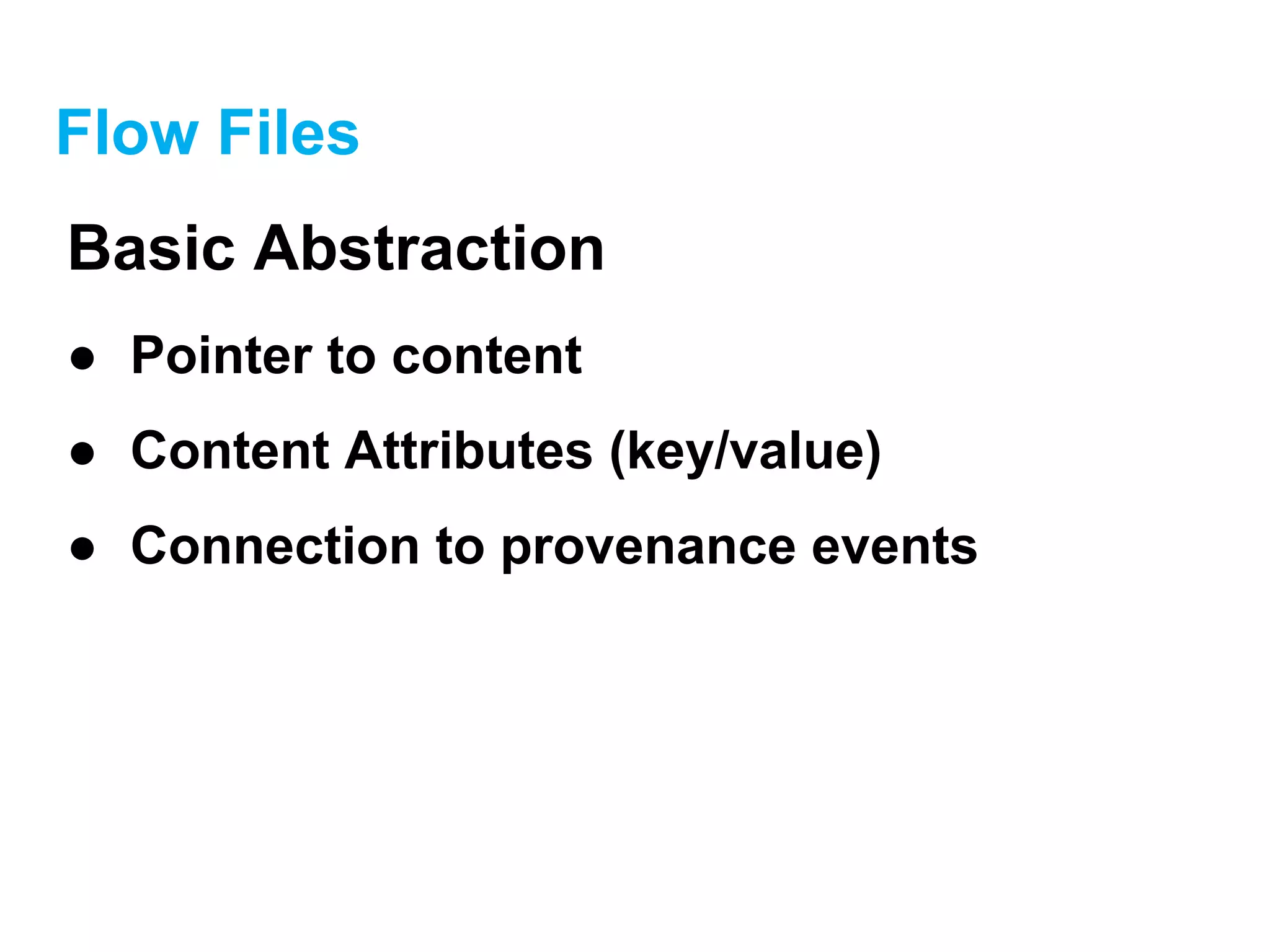 Flow Files

Basic Abstraction

● Pointer to content
● Content Attributes (key/value)
● Connection to provenance events